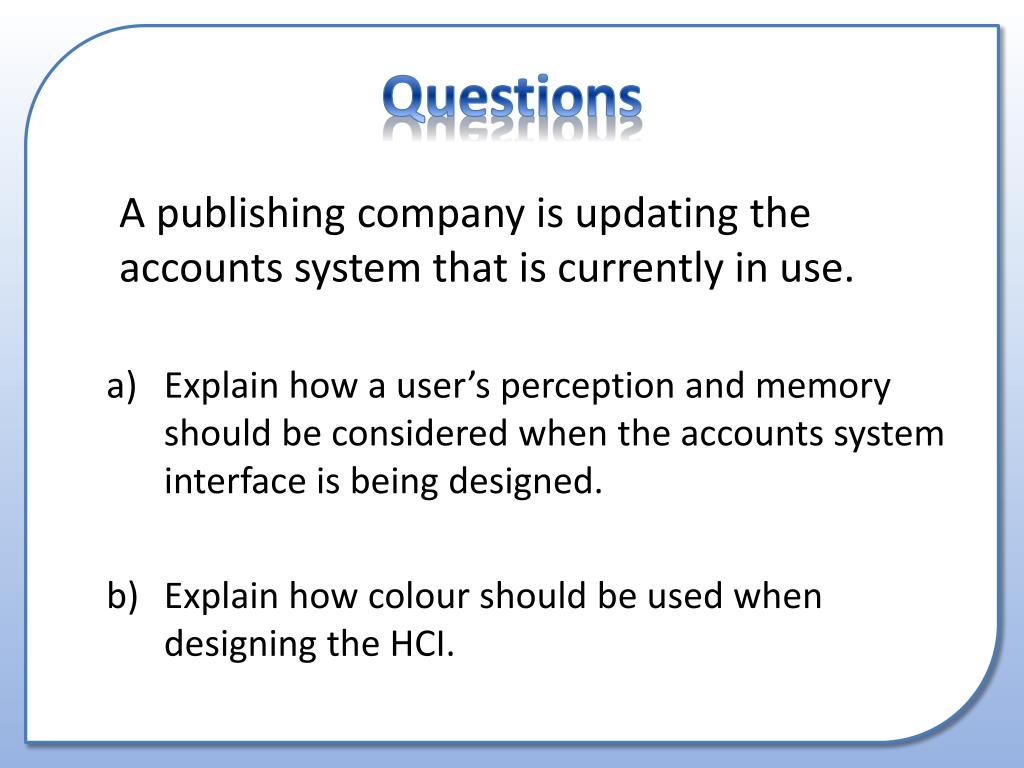 Questions

A publishing company is updating the accounts system that is currently in use.

a) Explain how a user's perception and memory should be considered when the accounts system interface is being designed.

b) Explain how colour should be used when designing the HCI.